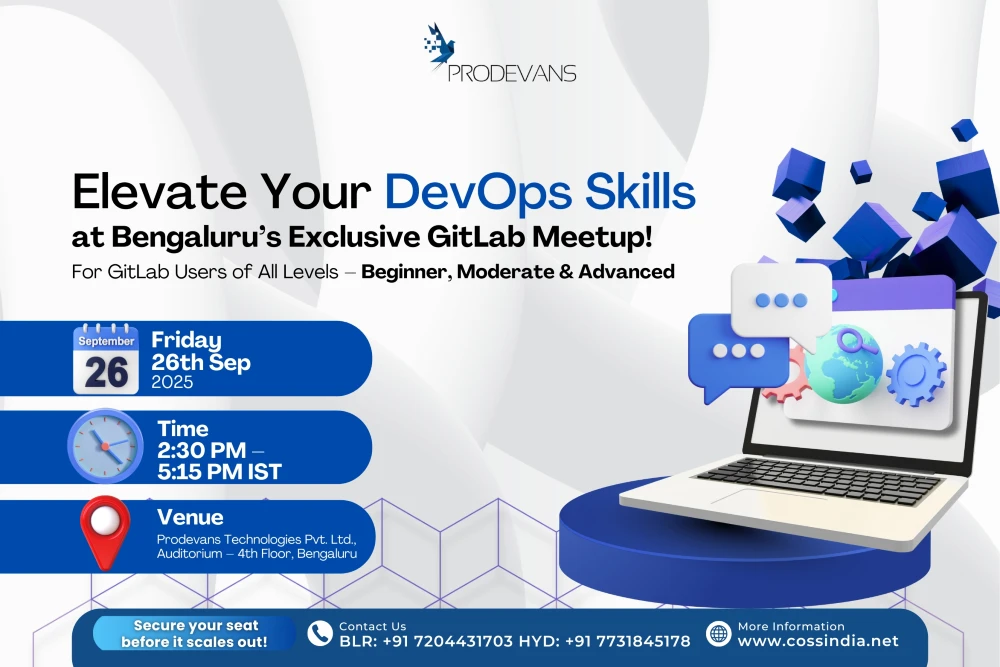 PRODEVANS

Elevate Your DevOps Skills at Bengaluru's Exclusive GitLab Meetup!

For GitLab Users of All Levels – Beginner, Moderate & Advanced

September 26

Friday 26th Sep 2025

Time 2:30 PM – 5:15 PM IST

Venue Prodevans Technologies Pvt. Ltd., Auditorium – 4th Floor, Bengaluru

Secure your seat before it scales out!

Contact Us BLR: +91 7204431703 HYD: +91 7731845178

More Information www.cossindia.net